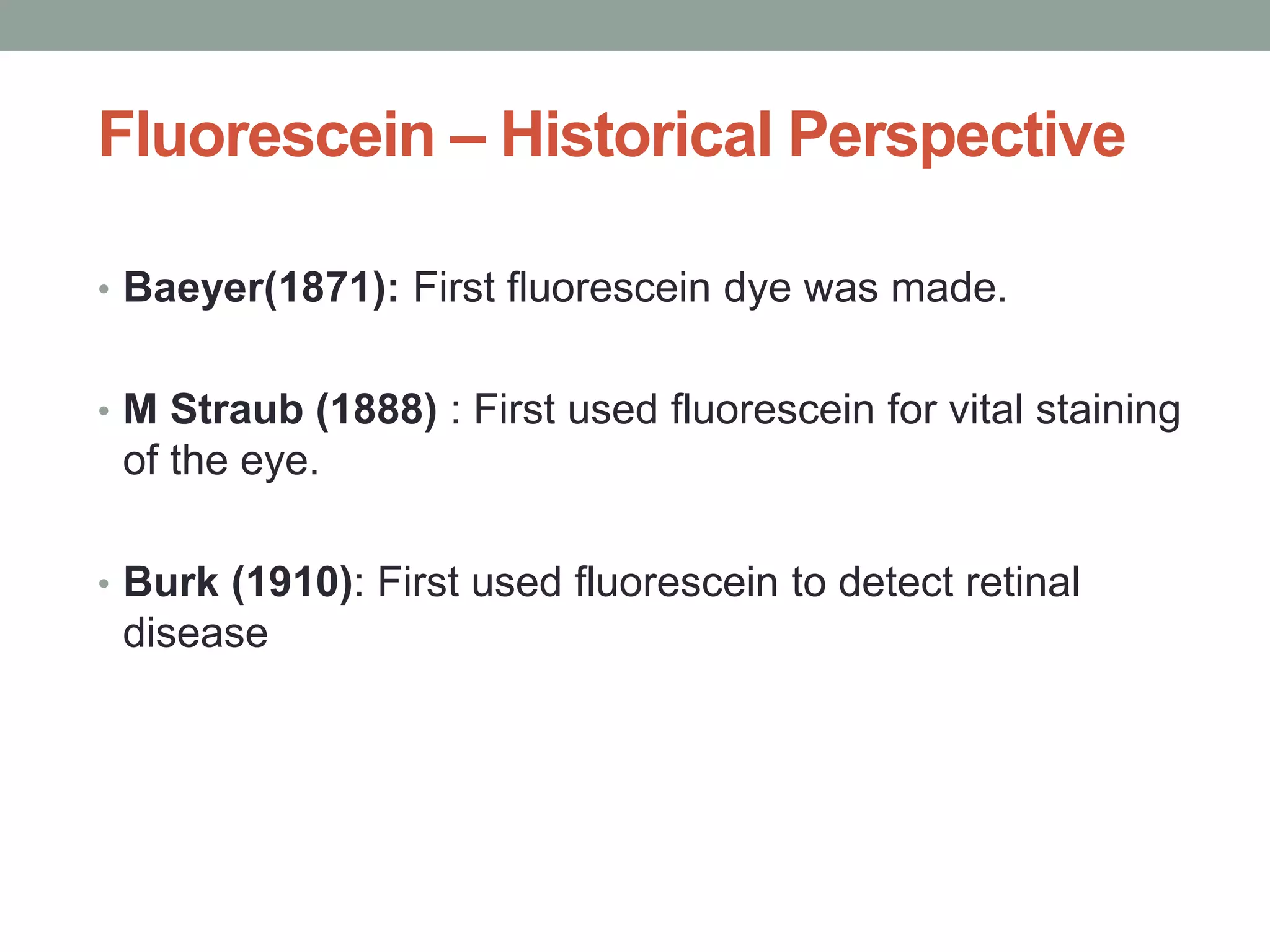 Fluorescein – Historical Perspective

• Baeyer(1871): First fluorescein dye was made.

• M Straub (1888) : First used fluorescein for vital staining of the eye.

• Burk (1910): First used fluorescein to detect retinal disease